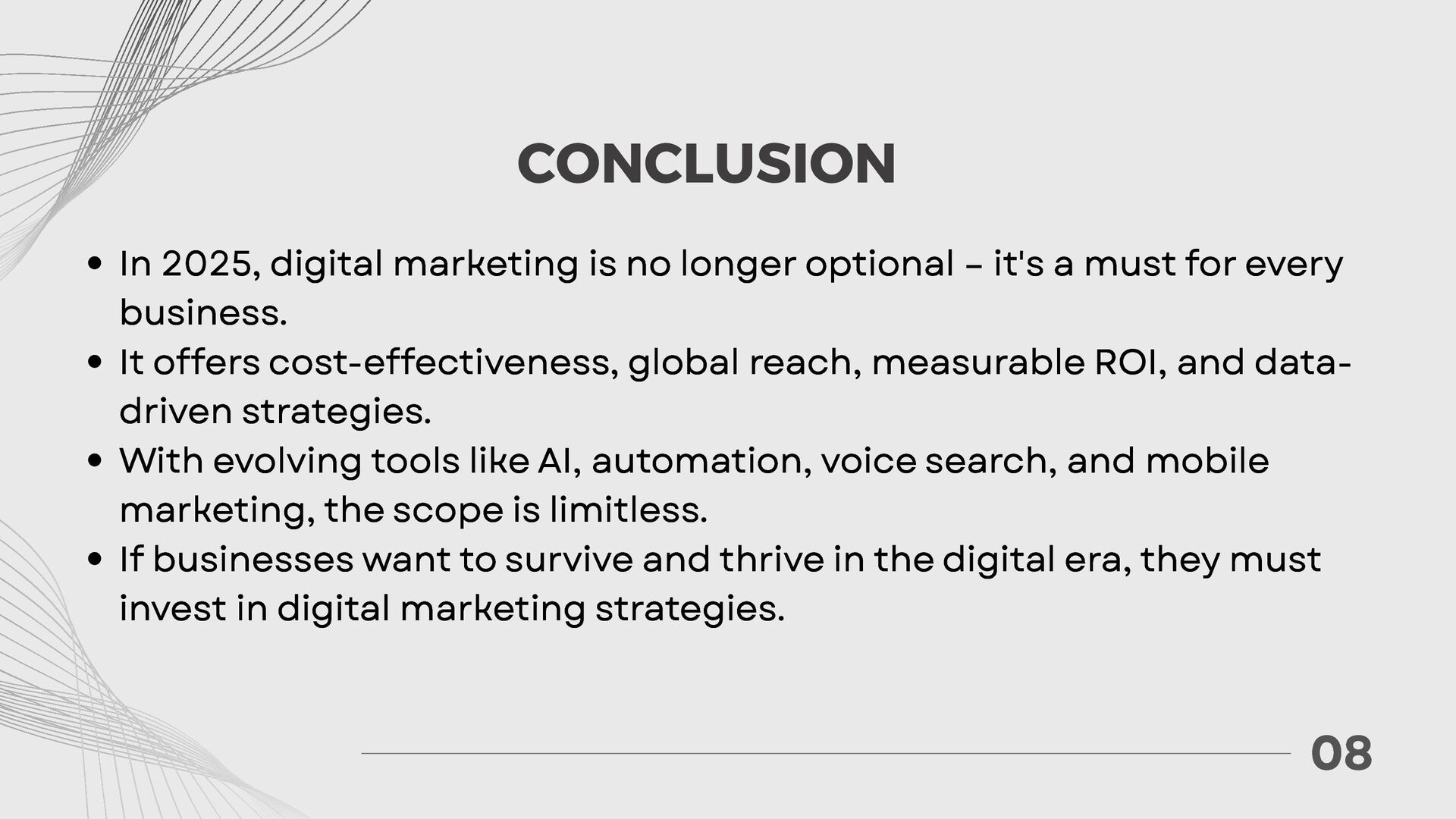 CONCLUSION

- In 2025, digital marketing is no longer optional – it's a must for every business.
- It offers cost-effectiveness, global reach, measurable ROI, and data-driven strategies.
- With evolving tools like AI, automation, voice search, and mobile marketing, the scope is limitless.
- If businesses want to survive and thrive in the digital era, they must invest in digital marketing strategies.

08